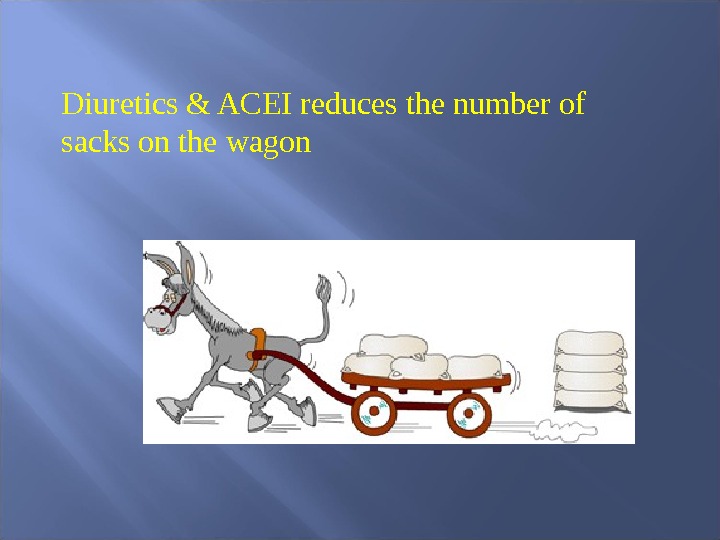 Diuretics & ACEI reduces the number of sacks on the wagon